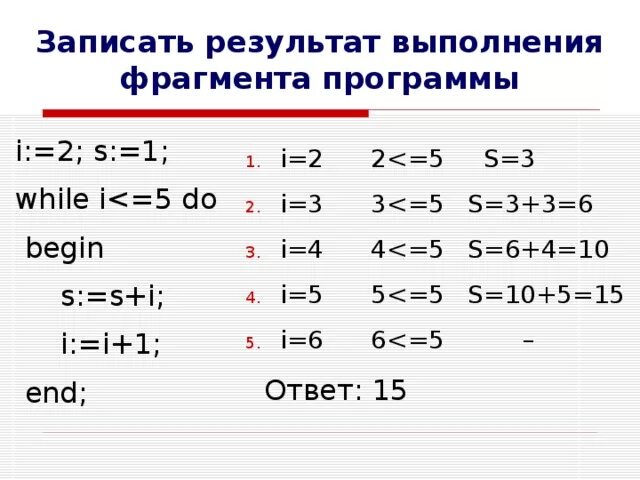 Записать результат выполнения фрагмента программы

i:=2; s:=1;
while i<=5 do
begin
s:=s+i;
i:=i+1;
end;

1. i=2 2<=5 S=3
2. i=3 3<=5 S=3+3=6
3. i=4 4<=5 S=6+4=10
4. i=5 5<=5 S=10+5=15
5. i=6 6<=5 –

Ответ: 15